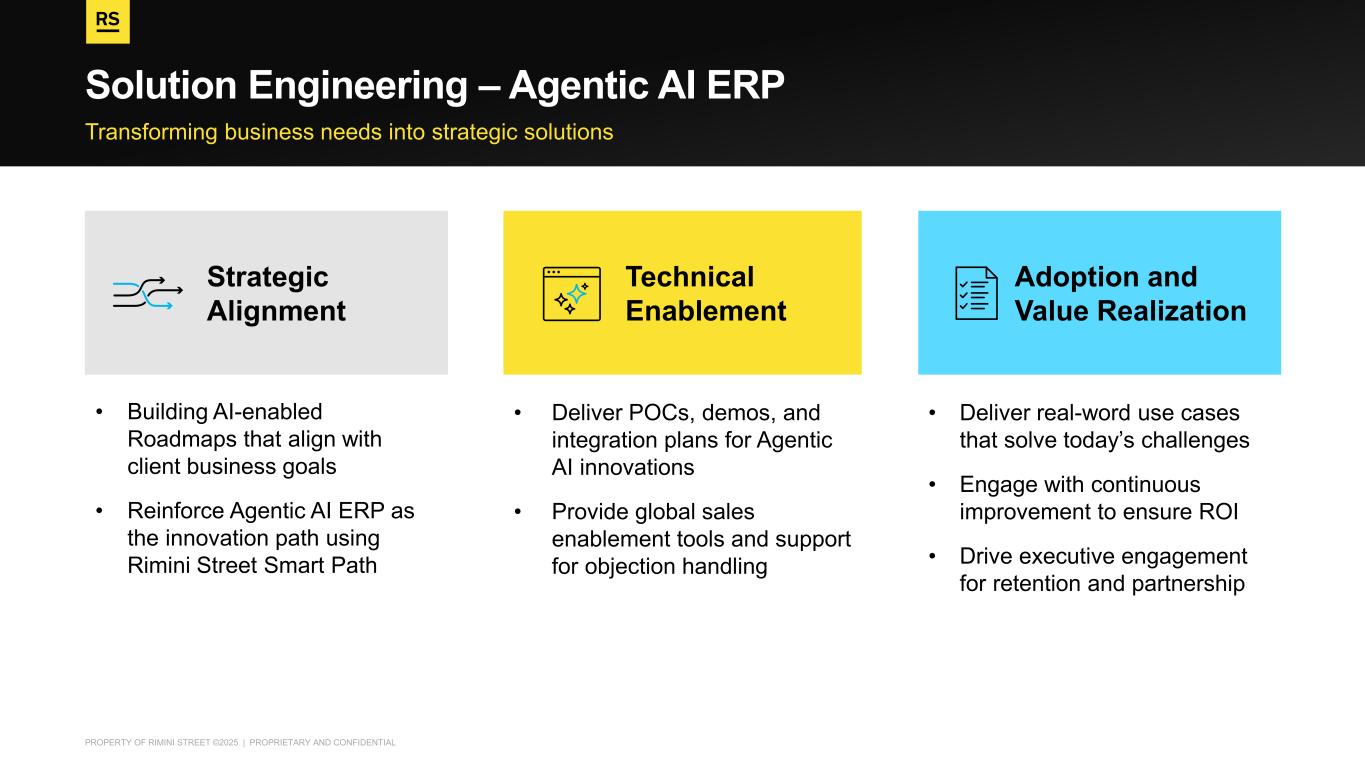 RS

Solution Engineering – Agentic AI ERP

Transforming business needs into strategic solutions

Strategic Alignment

• Building AI-enabled Roadmaps that align with client business goals

• Reinforce Agentic AI ERP as the innovation path using Rimini Street Smart Path

Technical Enablement

• Deliver POCs, demos, and integration plans for Agentic AI innovations

• Provide global sales enablement tools and support for objection handling

Adoption and Value Realization

• Deliver real-word use cases that solve today's challenges

• Engage with continuous improvement to ensure ROI

• Drive executive engagement for retention and partnership

PROPERTY OF RIMINI STREET ©2025 | PROPRIETARY AND CONFIDENTIAL